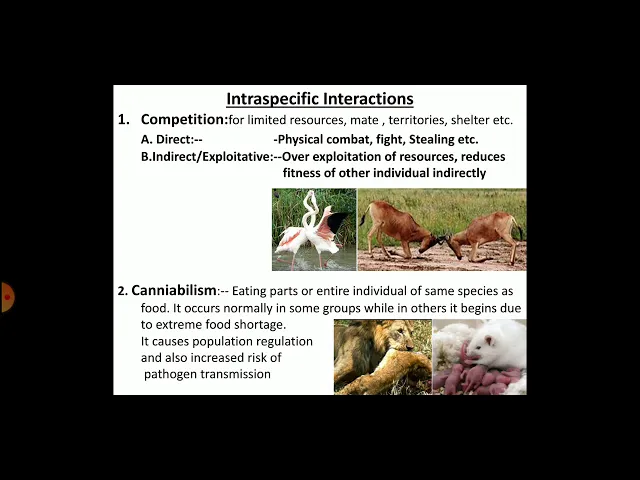 Intraspecific Interactions

1. Competition:for limited resources, mate , territories, shelter etc.

A. Direct:-- -Physical combat, fight, Stealing etc.

B.Indirect/Exploitative:--Over exploitation of resources, reduces fitness of other individual indirectly

2. Canniabilism:-- Eating parts or entire individual of same species as food. It occurs normally in some groups while in others it begins due to extreme food shortage.

It causes population regulation and also increased risk of pathogen transmission